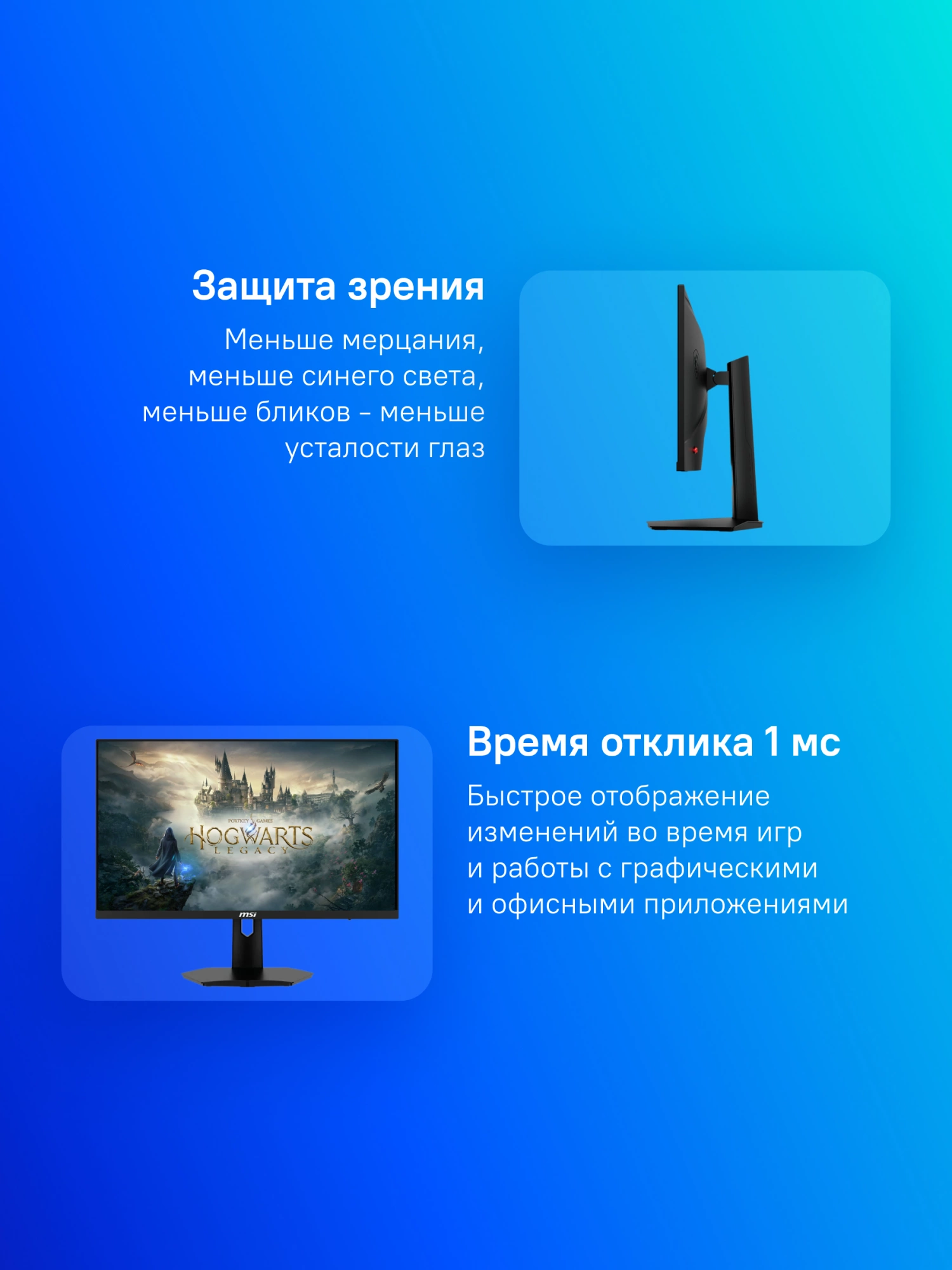 Защита зрения

Меньше мерцания, меньше синего света, меньше бликов – меньше усталости глаз

PORTKEY GAMES

HOGWARTS LEGACY

msi

Время отклика 1 мс

Быстрое отображение изменений во время игр и работы с графическими и офисными приложениями